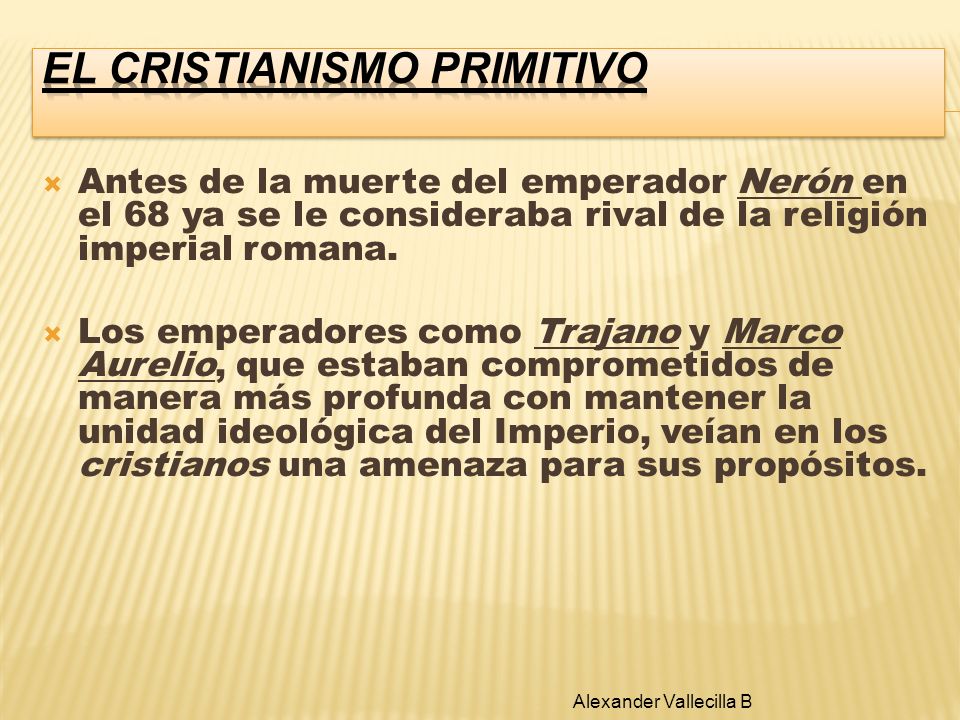 EL CRISTIANISMO PRIMITIVO

Antes de la muerte del emperador Nerón en el 68 ya se le consideraba rival de la religión imperial romana.

Los emperadores como Trajano y Marco Aurelio, que estaban comprometidos de manera más profunda con mantener la unidad ideológica del Imperio, veían en los cristianos una amenaza para sus propósitos.

Alexander Vallecilla B